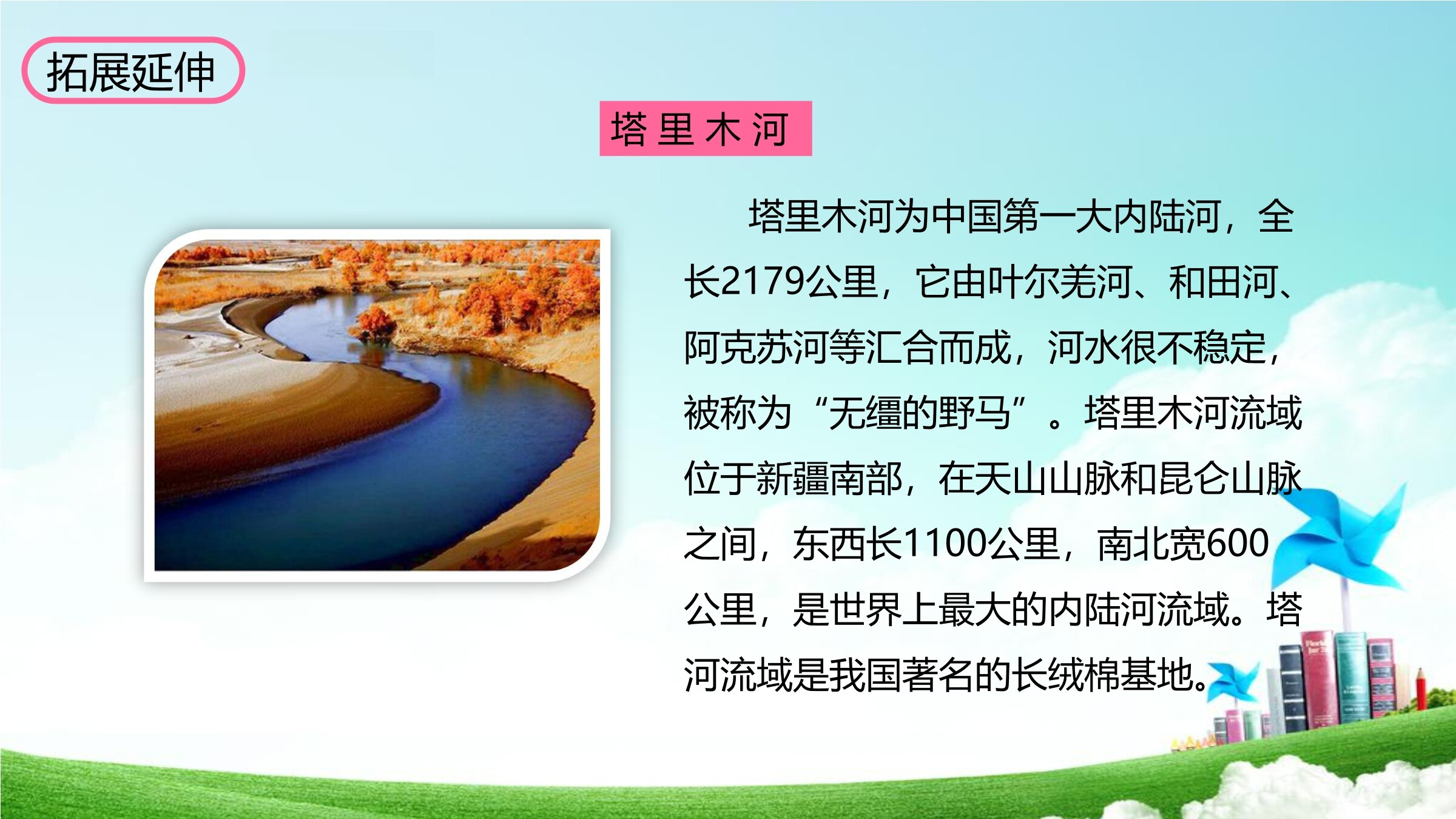 拓展延伸

塔里木河

塔里木河为中国第一大内陆河，全长2179公里，它由叶尔羌河、和田河、阿克苏河等汇合而成，河水很不稳定，被称为“无缰的野马”。塔里木河流域位于新疆南部，在天山山脉和昆仑山脉之间，东西长1100公里，南北宽600公里，是世界上最大的内陆河流域。塔河流域是我国著名的长绒棉基地。